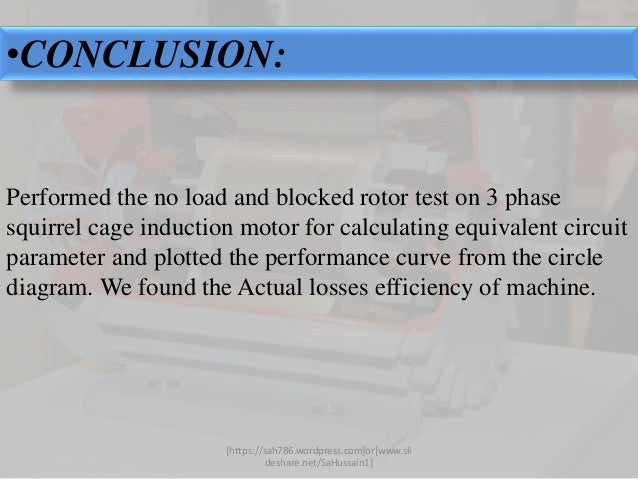 •CONCLUSION:

Performed the no load and blocked rotor test on 3 phase squirrel cage induction motor for calculating equivalent circuit parameter and plotted the performance curve from the circle diagram. We found the Actual losses efficiency of machine.

[https://sah786.wordpress.com]or[www.slideshare.net/SaHussain1]